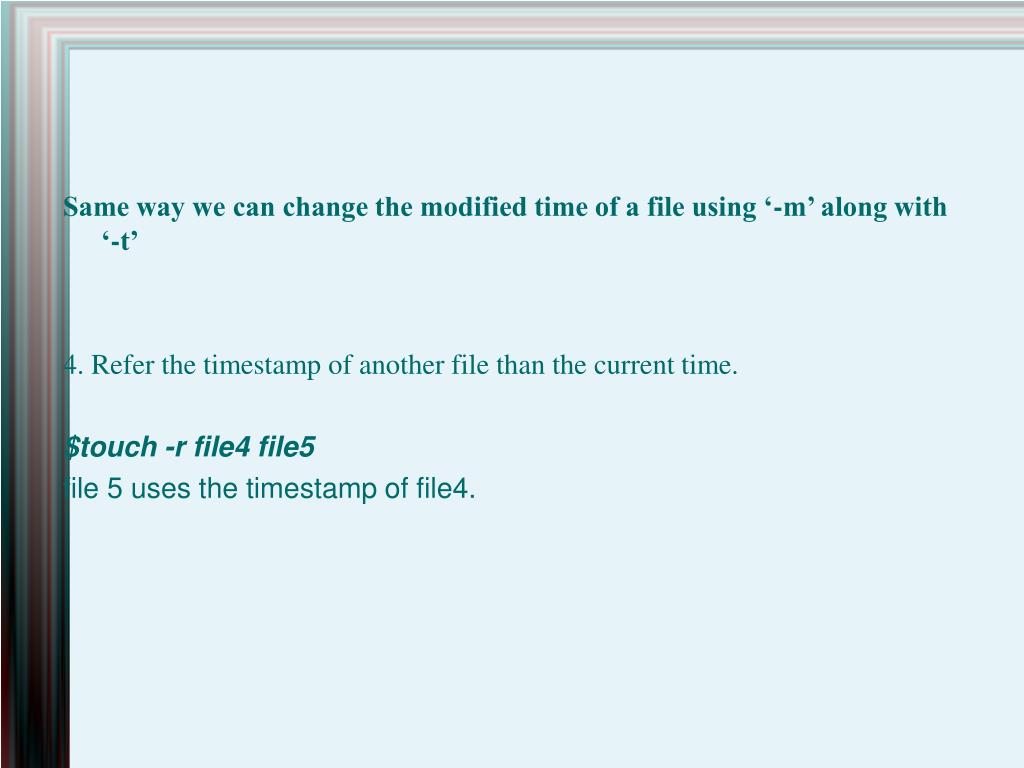 Same way we can change the modified time of a file using ‘-m’ along with ‘-t’

4. Refer the timestamp of another file than the current time.

$touch -r file4 file5

file 5 uses the timestamp of file4.